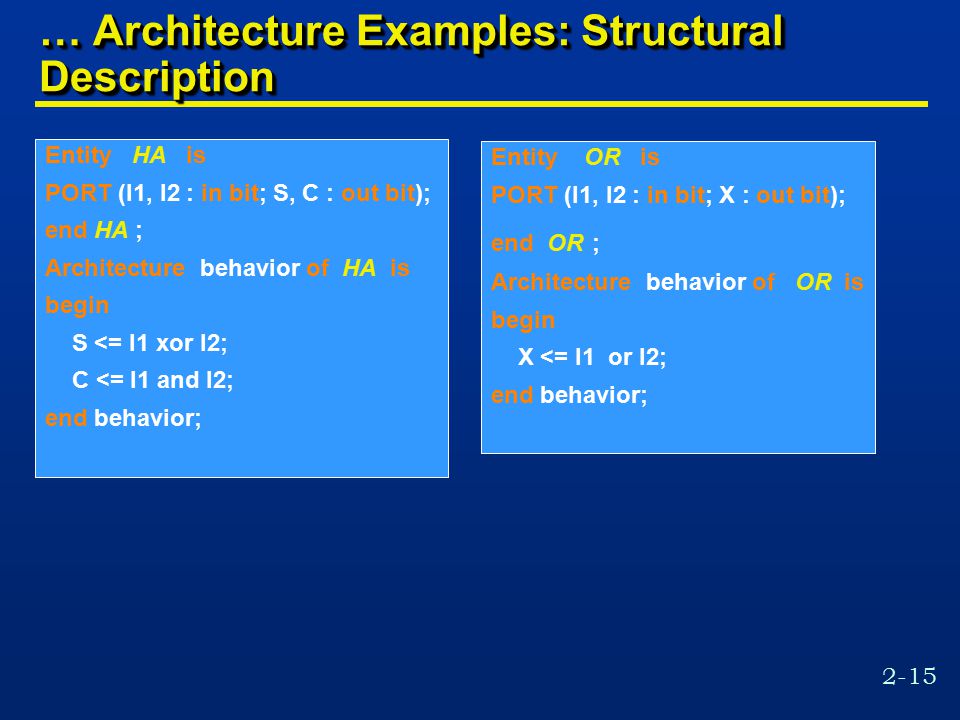 … Architecture Examples: Structural Description

Entity HA is
PORT (I1, I2 : in bit; S, C : out bit);
end HA ;
Architecture behavior of HA is
begin
S <= I1 xor I2;
C <= I1 and I2;
end behavior;

Entity OR is
PORT (I1, I2 : in bit; X : out bit);
end OR ;
Architecture behavior of OR is
begin
X <= I1 or I2;
end behavior;

2-15